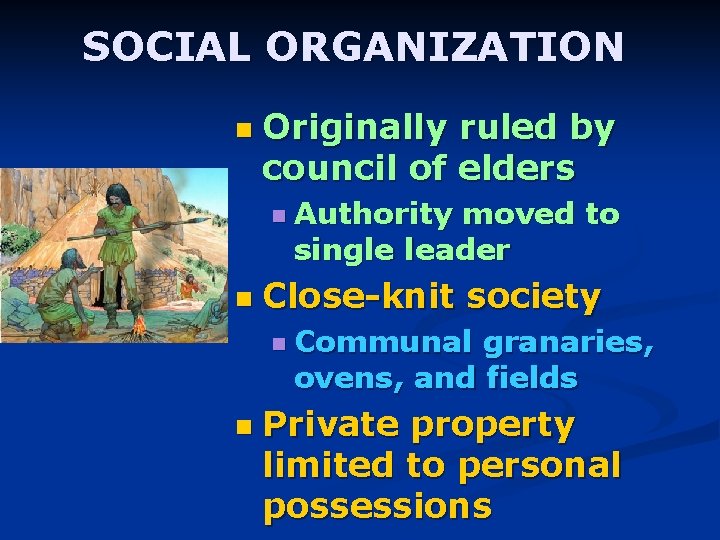 SOCIAL ORGANIZATION

- Originally ruled by council of elders
  - Authority moved to single leader
- Close-knit society
  - Communal granaries, ovens, and fields
- Private property limited to personal possessions